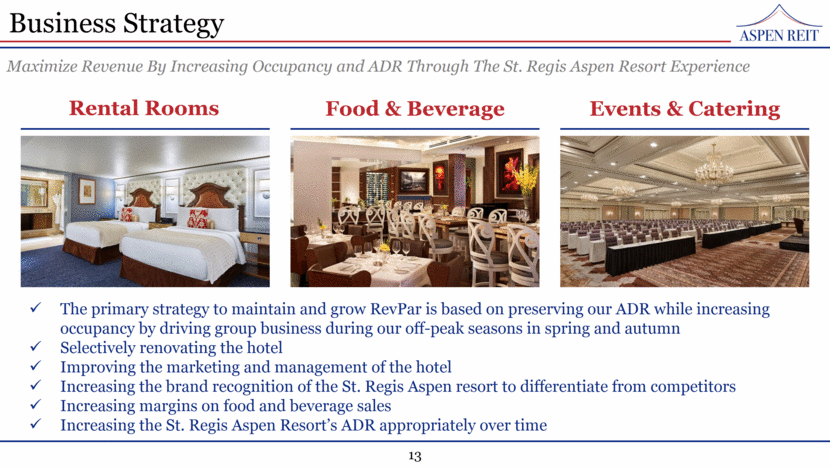 Business Strategy

ASPEN REIT

Maximize Revenue By Increasing Occupancy and ADR Through The St. Regis Aspen Resort Experience

Rental Rooms

Food & Beverage

Events & Catering

✓ The primary strategy to maintain and grow RevPar is based on preserving our ADR while increasing occupancy by driving group business during our off-peak seasons in spring and autumn
✓ Selectively renovating the hotel
✓ Improving the marketing and management of the hotel
✓ Increasing the brand recognition of the St. Regis Aspen resort to differentiate from competitors
✓ Increasing margins on food and beverage sales
✓ Increasing the St. Regis Aspen Resort's ADR appropriately over time

13